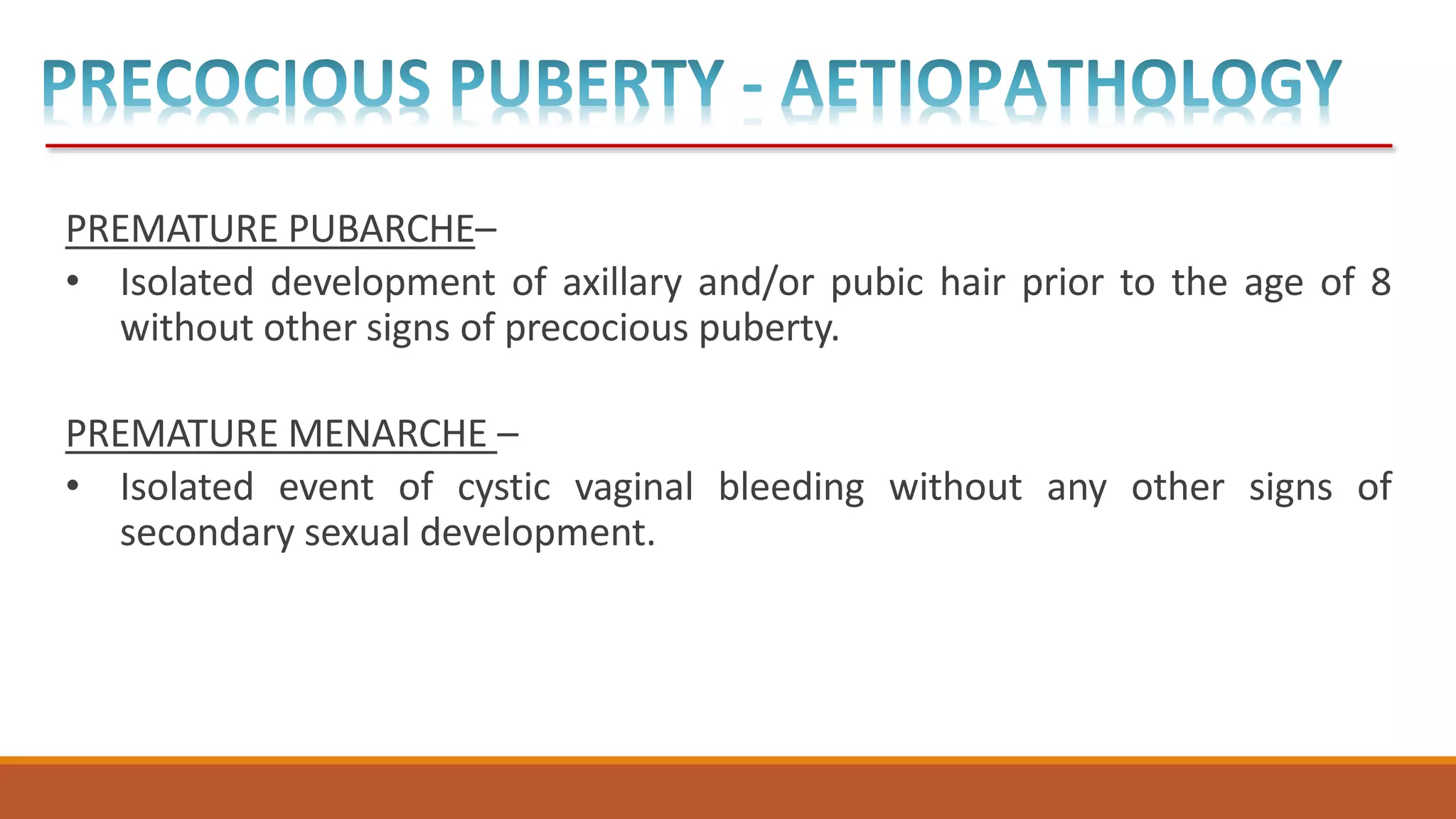 PRECOCIOUS PUBERTY - AETIOPATHOLOGY

PREMATURE PUBARCHE–

• Isolated development of axillary and/or pubic hair prior to the age of 8 without other signs of precocious puberty.

PREMATURE MENARCHE –

• Isolated event of cystic vaginal bleeding without any other signs of secondary sexual development.